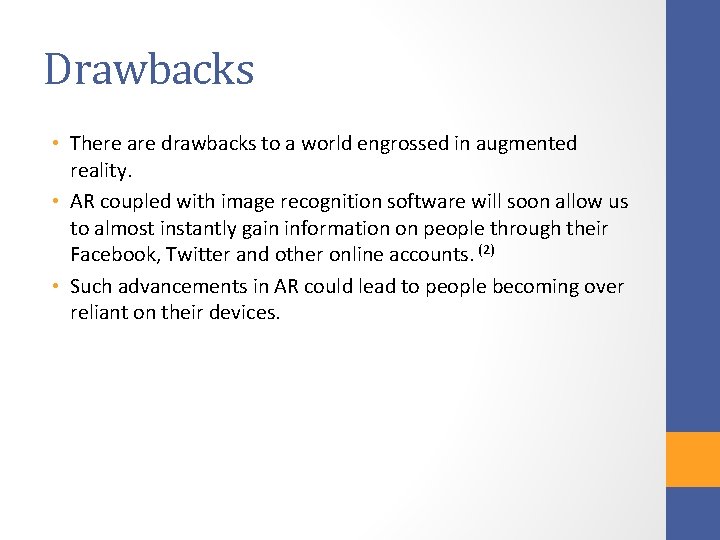 Drawbacks

• There are drawbacks to a world engrossed in augmented reality.
• AR coupled with image recognition software will soon allow us to almost instantly gain information on people through their Facebook, Twitter and other online accounts. $^{(2)}$
• Such advancements in AR could lead to people becoming over reliant on their devices.